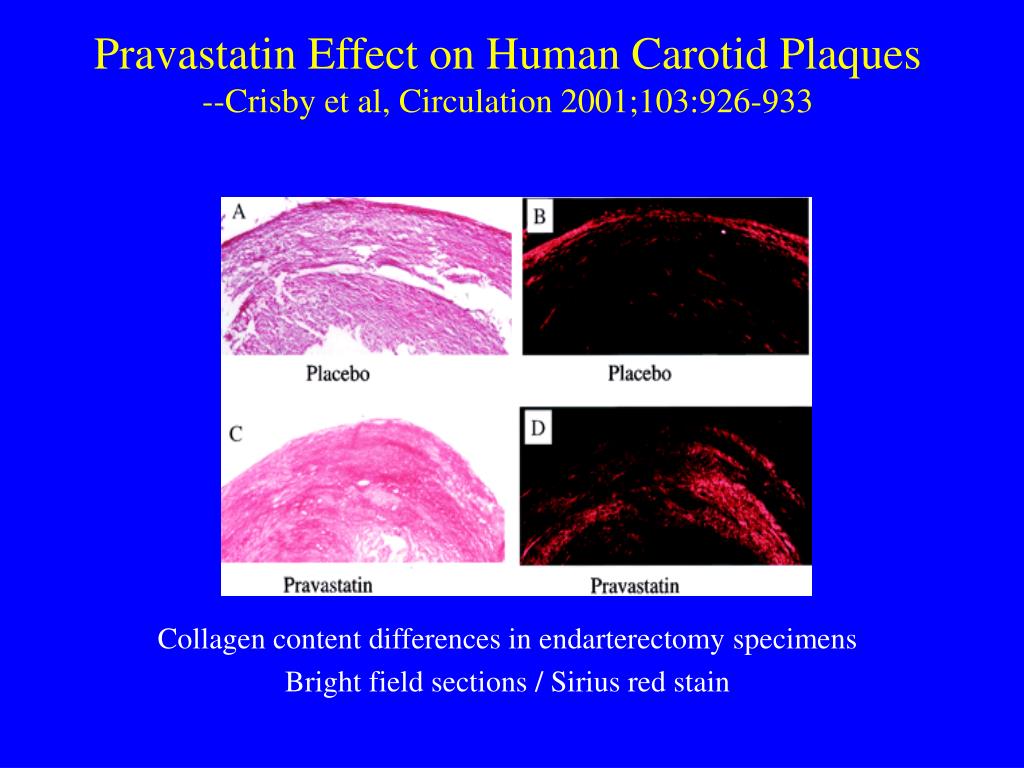 Pravastatin Effect on Human Carotid Plaques
--Crisby et al, Circulation 2001;103:926-933

A

Placebo

B

Placebo

C

Pravastatin

D

Pravastatin

Collagen content differences in endarterectomy specimens
Bright field sections / Sirius red stain